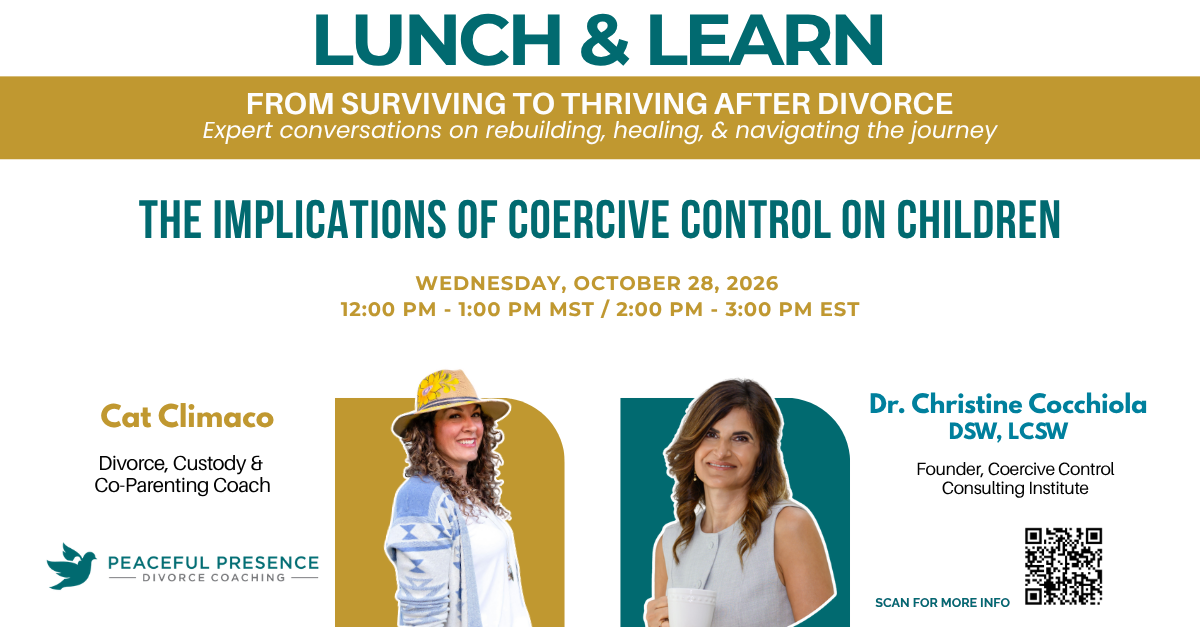 LUNCH & LEARN

FROM SURVIVING TO THRIVING AFTER DIVORCE
Expert conversations on rebuilding, healing, & navigating the journey

THE IMPLICATIONS OF COERCIVE CONTROL ON CHILDREN

WEDNESDAY, OCTOBER 28, 2026
12:00 PM - 1:00 PM MST / 2:00 PM - 3:00 PM EST

Cat Climaco

Divorce, Custody & Co-Parenting Coach

PEACEFUL PRESENCE
DIVORCE COACHING

Dr. Christine Cocchiola
DSW, LCSW

Founder, Coercive Control Consulting Institute

SCAN FOR MORE INFO